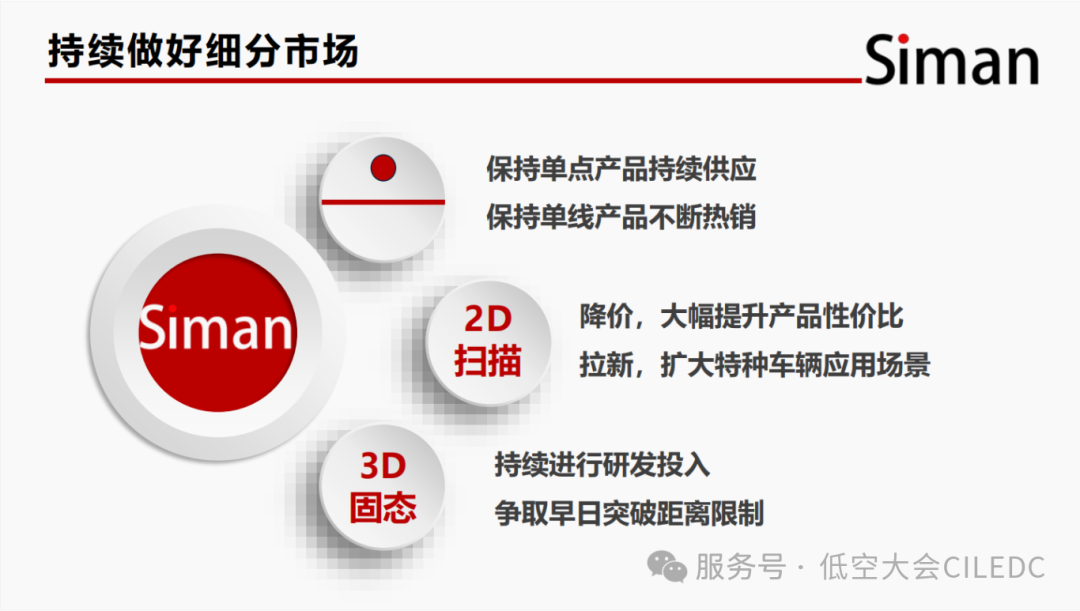 持续做好细分市场

Siman

Siman

保持单点产品持续供应
保持单线产品不断热销

2D
扫描

降价，大幅提升产品性价比
拉新，扩大特种车辆应用场景

3D
固态

持续进行研发投入
争取早日突破距离限制

服务号 · 低空大会CILEDC